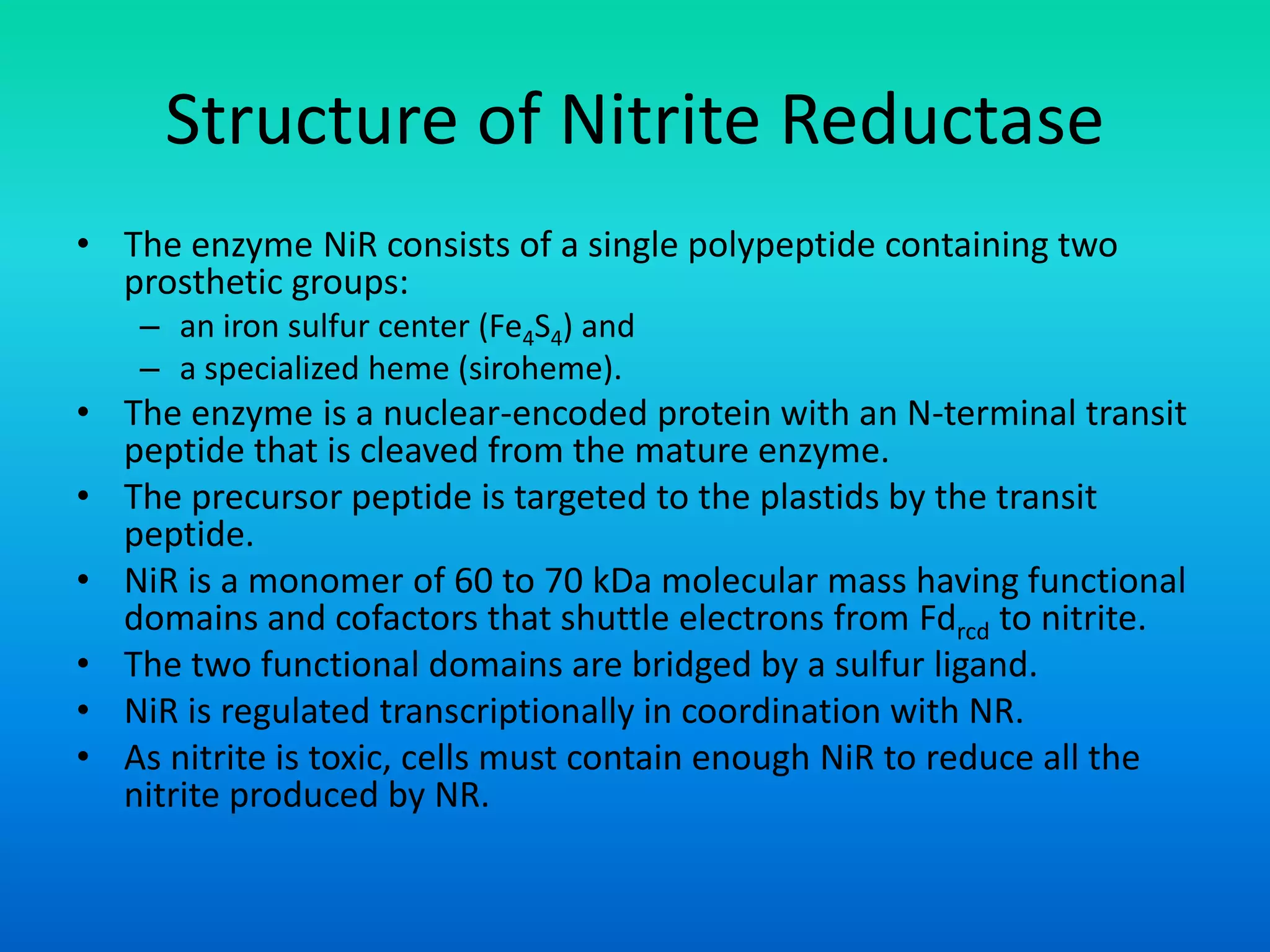 Structure of Nitrite Reductase

• The enzyme NiR consists of a single polypeptide containing two prosthetic groups:
– an iron sulfur center ($Fe_4S_4$) and
– a specialized heme (siroheme).
• The enzyme is a nuclear-encoded protein with an N-terminal transit peptide that is cleaved from the mature enzyme.
• The precursor peptide is targeted to the plastids by the transit peptide.
• NiR is a monomer of 60 to 70 kDa molecular mass having functional domains and cofactors that shuttle electrons from $Fd_{rcd}$ to nitrite.
• The two functional domains are bridged by a sulfur ligand.
• NiR is regulated transcriptionally in coordination with NR.
• As nitrite is toxic, cells must contain enough NiR to reduce all the nitrite produced by NR.